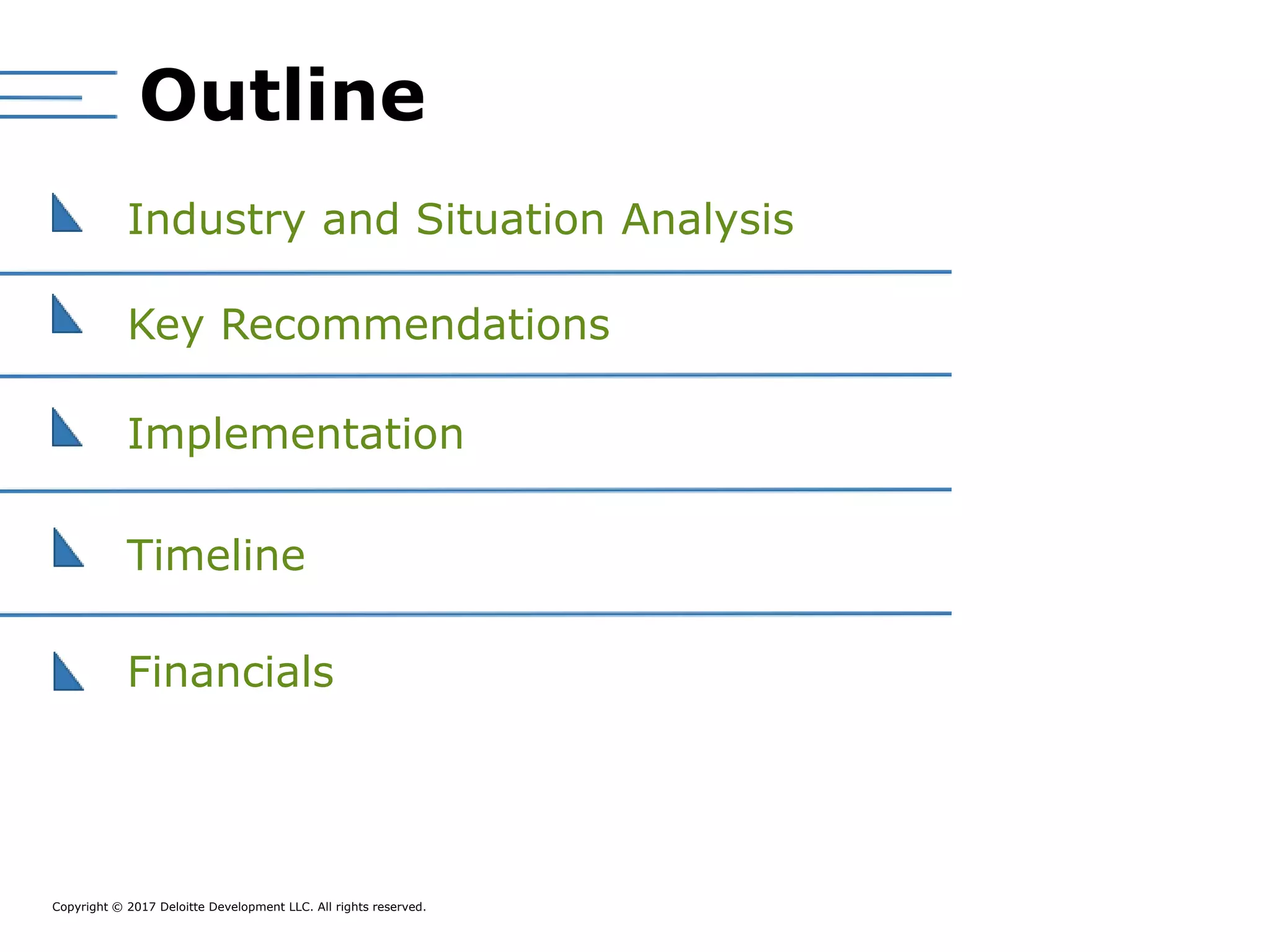 Outline

Industry and Situation Analysis

Key Recommendations

Implementation

Timeline

Financials

Copyright © 2017 Deloitte Development LLC. All rights reserved.